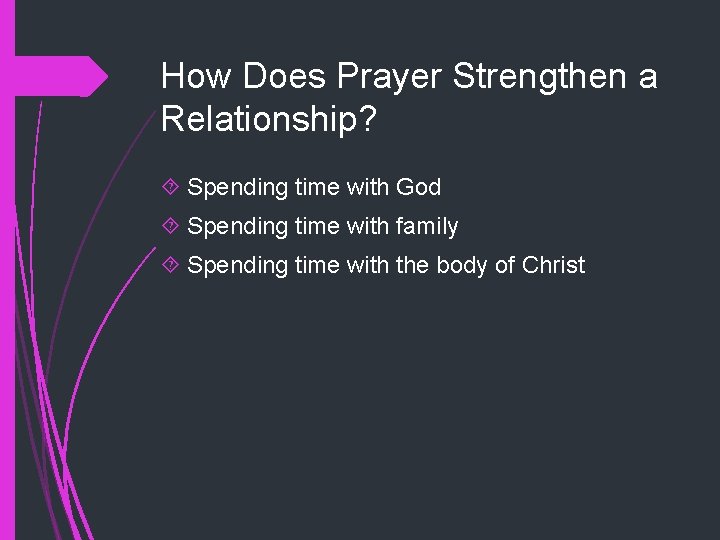 How Does Prayer Strengthen a Relationship?

Spending time with God

Spending time with family

Spending time with the body of Christ